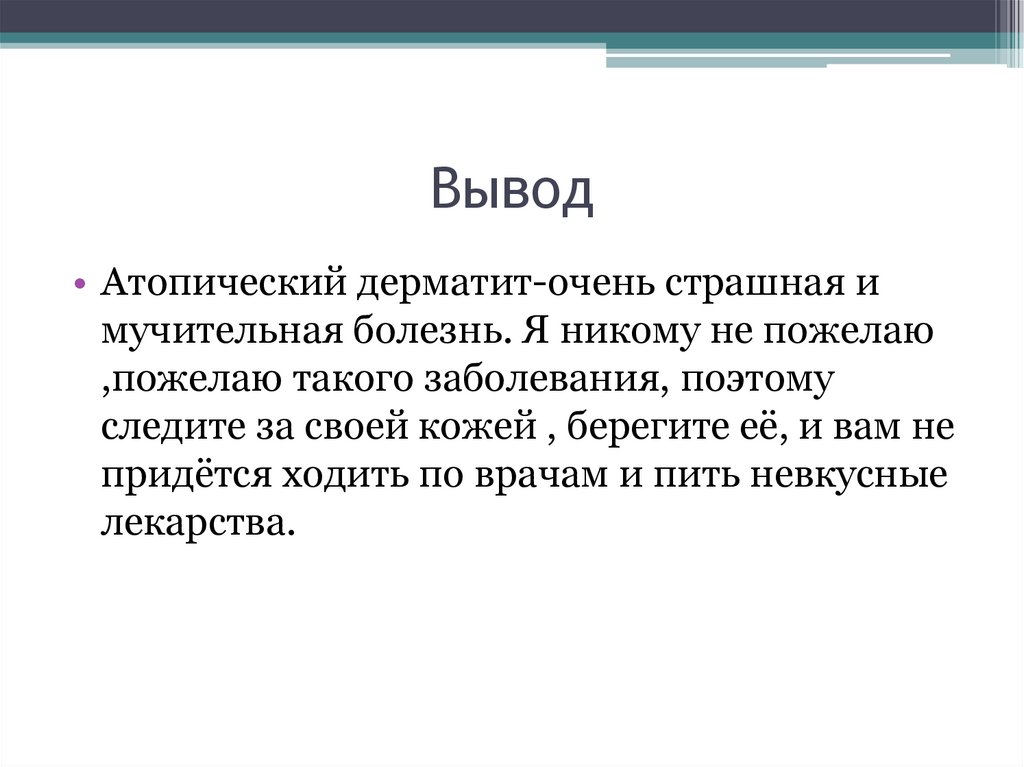 Вывод

• Атопический дерматит-очень страшная и мучительная болезнь. Я никому не пожелаю ,пожелаю такого заболевания, поэтому следите за своей кожей , берегите её, и вам не придётся ходить по врачам и пить невкусные лекарства.